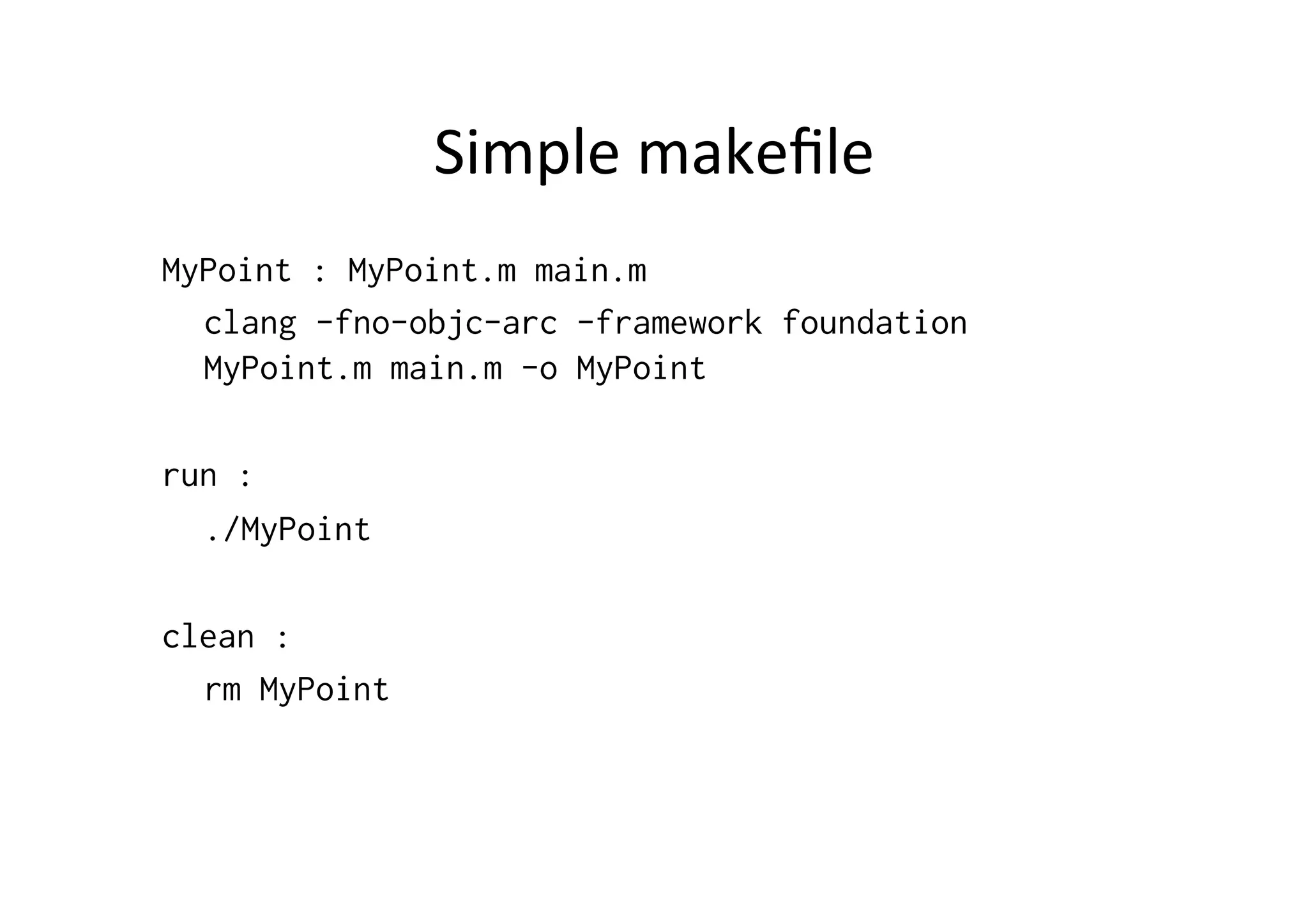 Simple makefile

MyPoint : MyPoint.m main.m

clang -fno-objc-arc -framework foundation MyPoint.m main.m -o MyPoint

run :

./MyPoint

clean :

rm MyPoint